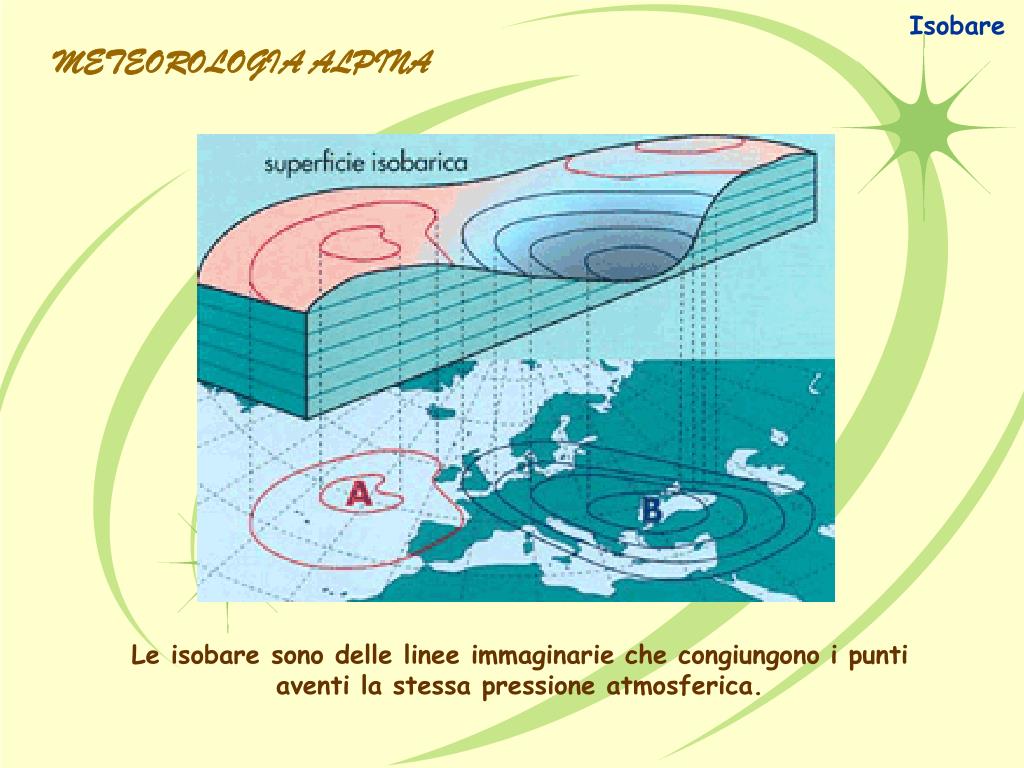 Isobare

METEOROLOGIA ALPINA

superficie isobarica

A

B

Le isobare sono delle linee immaginarie che congiungono i punti aventi la stessa pressione atmosferica.